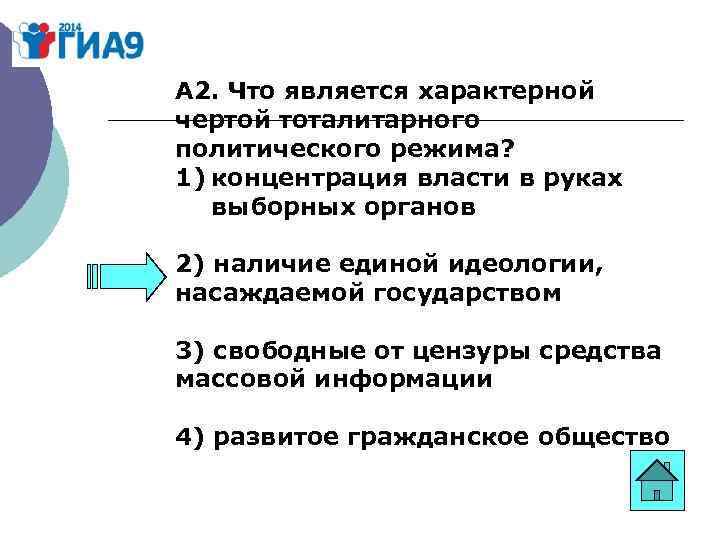 2014 ГИА9

А2. Что является характерной чертой тоталитарного политического режима?

1) концентрация власти в руках выборных органов

2) наличие единой идеологии, насаждаемой государством

3) свободные от цензуры средства массовой информации

4) развитое гражданское общество